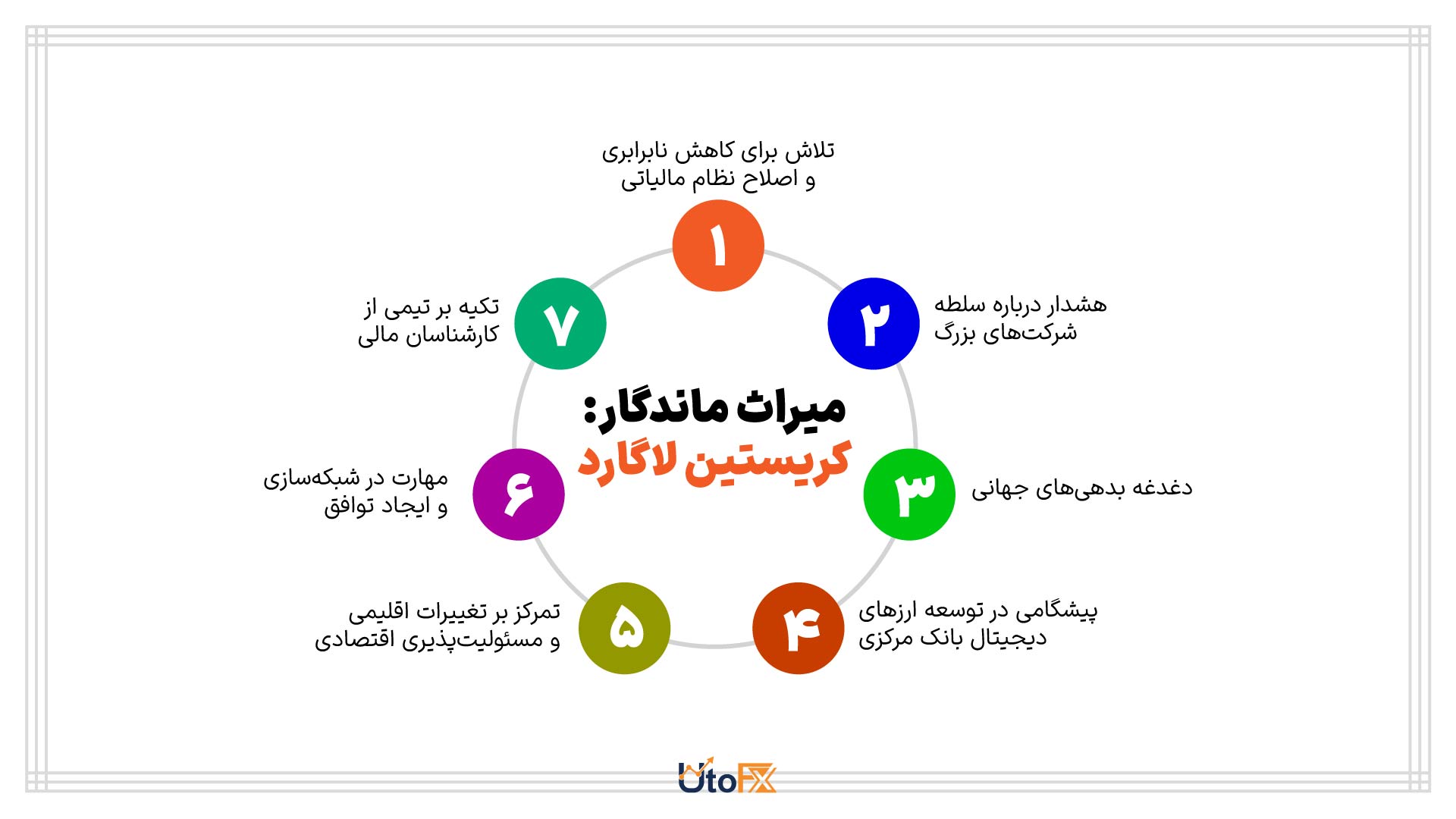 میراث ماندگار:
کریستین لاگارد

۱
تلاش برای کاهش نابرابری و اصلاح نظام مالیاتی

۲
هشدار درباره سلطه شرکت‌های بزرگ

۳
دغدغه بدهی‌های جهانی

۴
پیشگامی در توسعه ارزهای دیجیتال بانک مرکزی

۵
تمرکز بر تغییرات اقلیمی و مسئولیت‌پذیری اقتصادی

۶
مهارت در شبکه‌سازی و ایجاد توافق

۷
تکیه بر تیمی از کارشناسان مالی

UtoFX